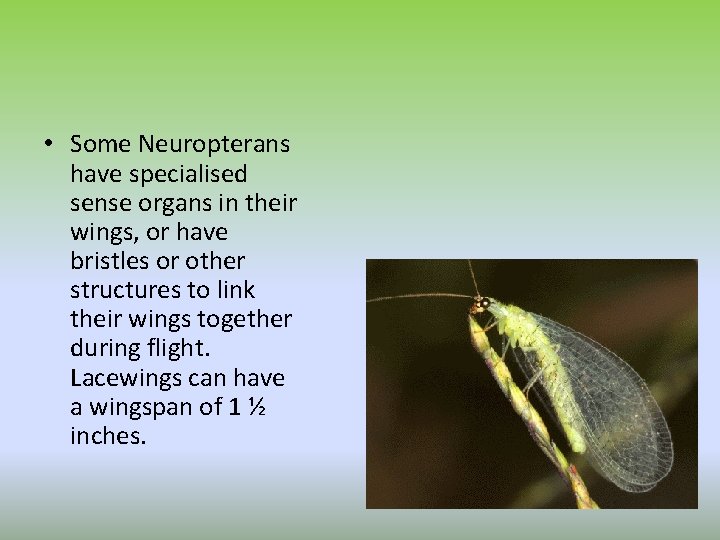 • Some Neuropterans have specialised sense organs in their wings, or have bristles or other structures to link their wings together during flight. Lacewings can have a wingspan of 1 ½ inches.